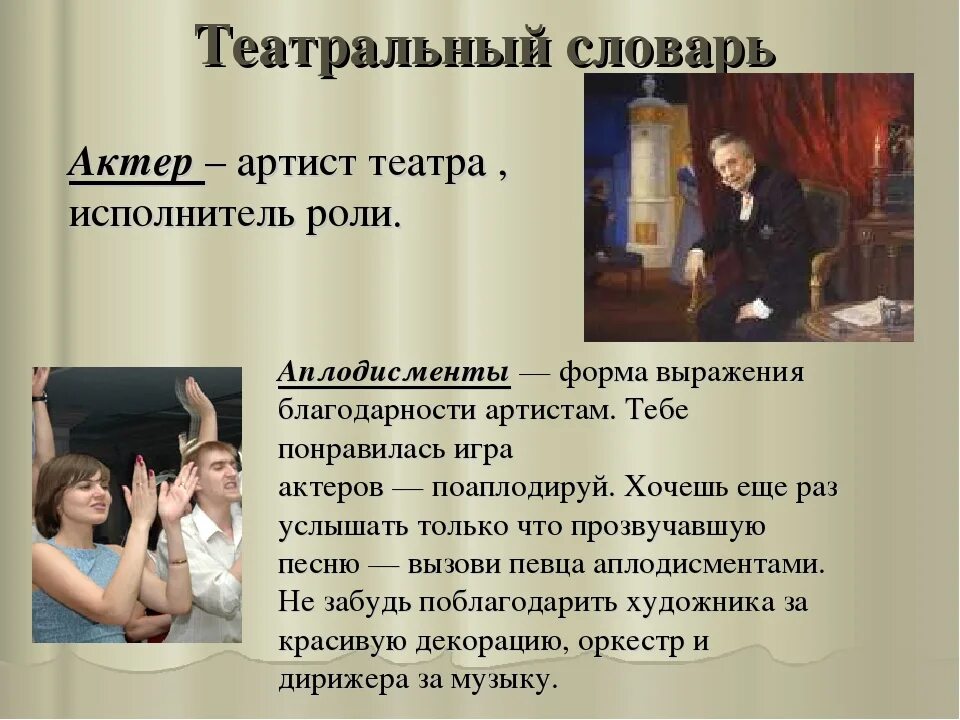 Театральный словарь

Актер – артист театра , исполнитель роли.

Аплодисменты — форма выражения благодарности артистам. Тебе понравилась игра актеров — поаплодируй. Хочешь еще раз услышать только что прозвучавшую песню — вызови певца аплодисментами. Не забудь поблагодарить художника за красивую декорацию, оркестр и дирижера за музыку.